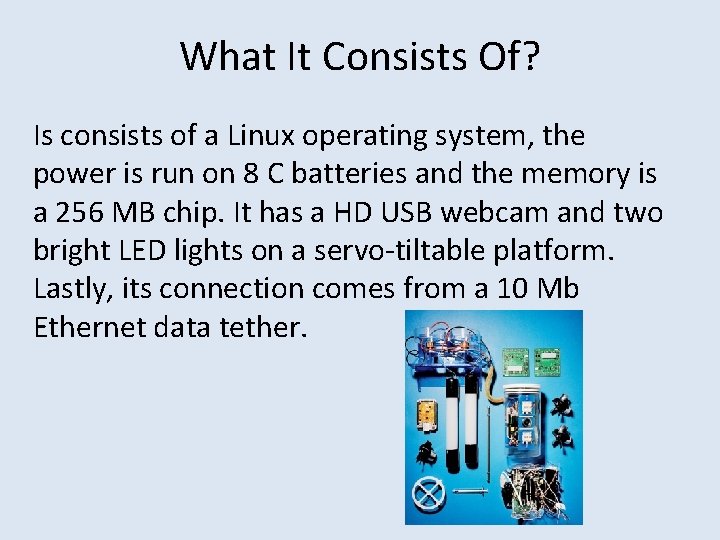 What It Consists Of?

Is consists of a Linux operating system, the power is run on 8 C batteries and the memory is a 256 MB chip. It has a HD USB webcam and two bright LED lights on a servo-tiltable platform. Lastly, its connection comes from a 10 Mb Ethernet data tether.